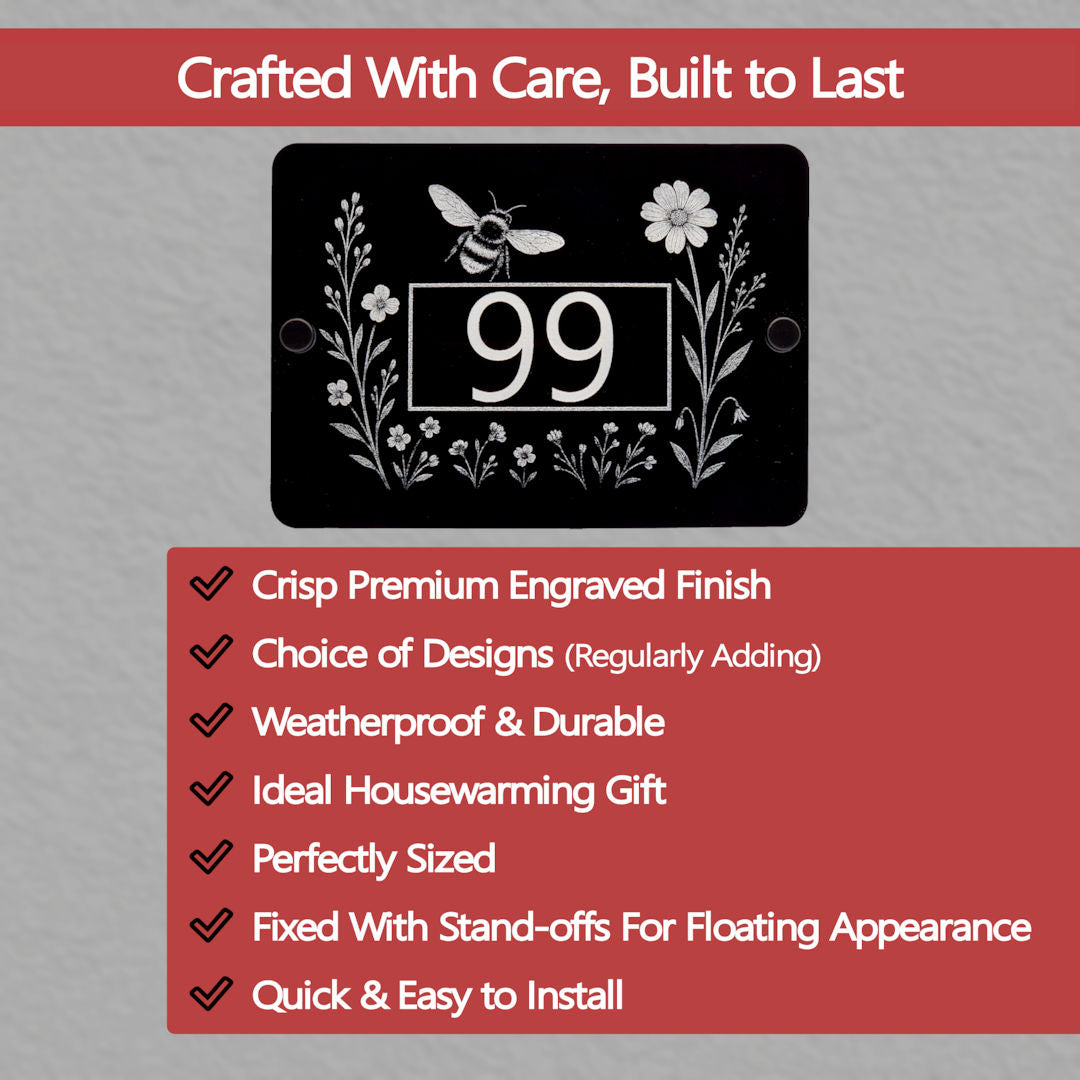 Crafted With Care, Built to Last

99

Crisp Premium Engraved Finish
Choice of Designs (Regularly Adding)
Weatherproof & Durable
Ideal Housewarming Gift
Perfectly Sized
Fixed With Stand-offs For Floating Appearance
Quick & Easy to Install